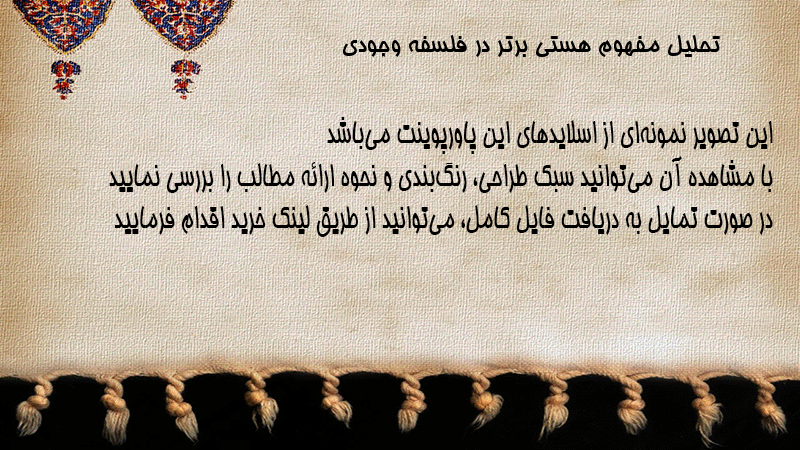 تحلیل مفهوم هستی برتر در فلسفه وجودی

این تصویر نمونه‌ای از اسلایدهای این پاورپوینت می‌باشد
با مشاهده آن می‌توانید سبک طراحی، رنگ‌بندی و نحوه ارائه مطالب را بررسی نمایید
در صورت تمایل به دریافت فایل کامل، می‌توانید از طریق لینک خرید اقدام فرمایید